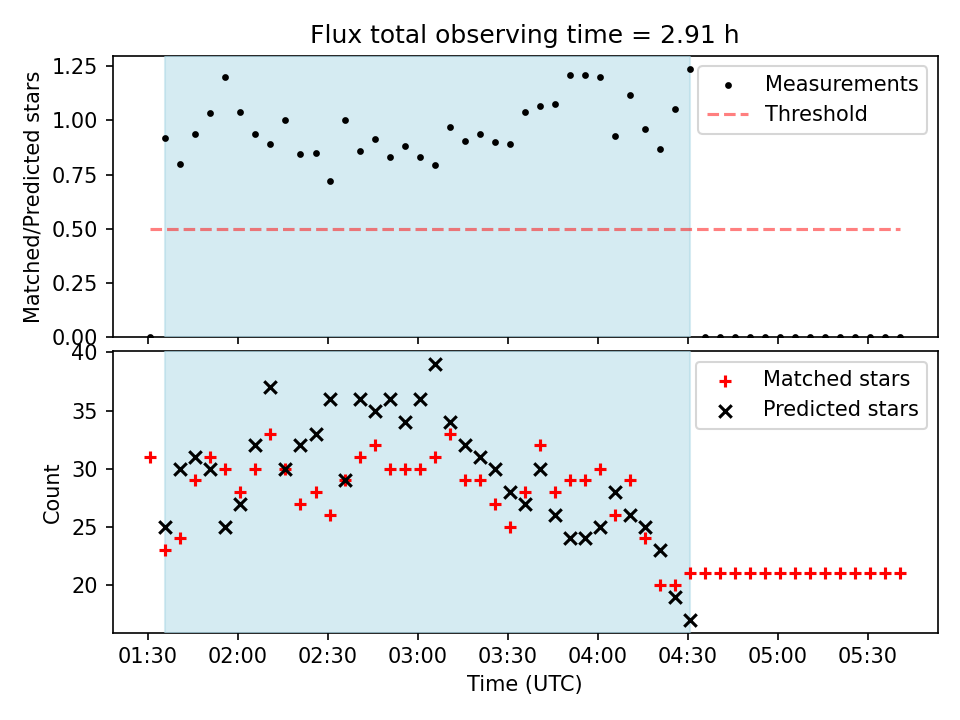 Flux total observing time = 2.91 h

Matched/Predicted stars

1.25
1.00
0.75
0.50
0.25
0.00

Measurements
Threshold

Count

40
35
30
25
20

Matched stars
Predicted stars

01:30 02:00 02:30 03:00 03:30 04:00 04:30 05:00 05:30

Time (UTC)